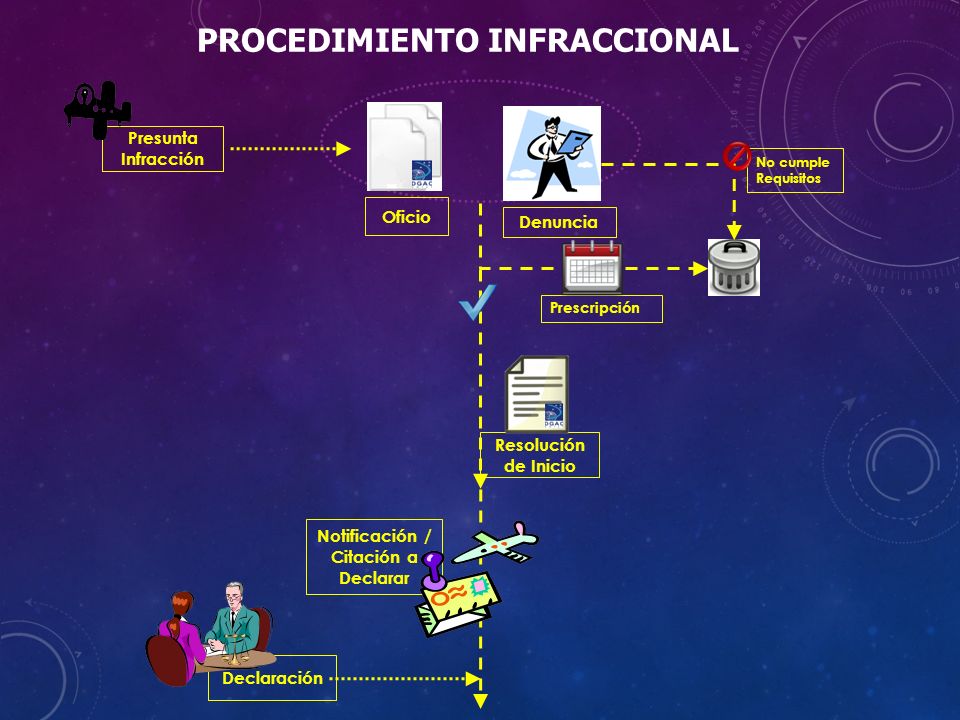 PROCEDIMIENTO INFRACCIONAL

Presunta Infracción

DGAC

Oficio

Denuncia

No cumple Requisitos

Prescripción

DGAC

Resolución de Inicio

Notificación / Citación a Declarar

Declaración